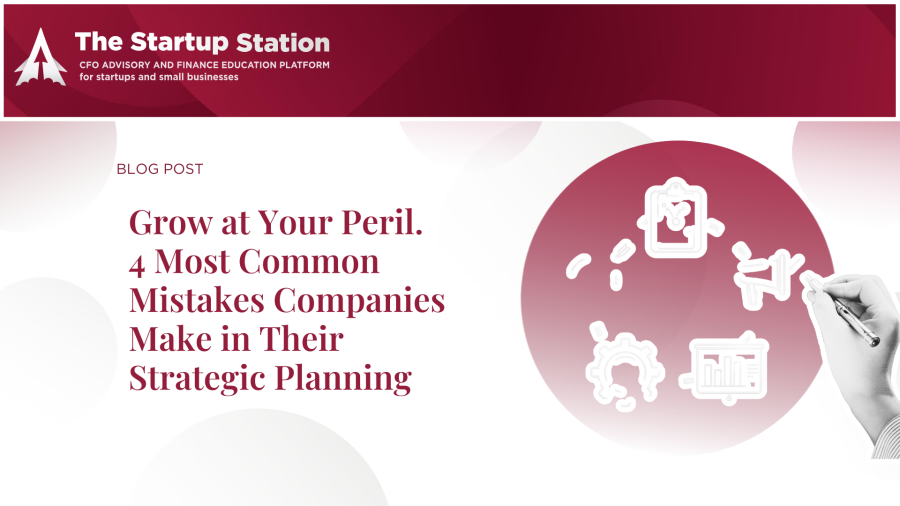 The Startup Station
CFO ADVISORY AND FINANCE EDUCATION PLATFORM
for startups and small businesses

BLOG POST

Grow at Your Peril. 4 Most Common Mistakes Companies Make in Their Strategic Planning